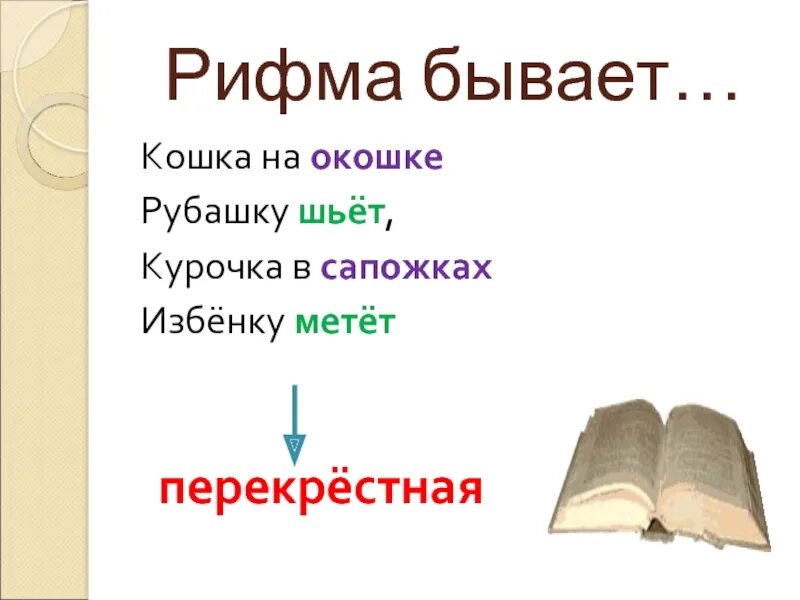 Рифма бывает…

Кошка на окошке
Рубашку шьёт,
Курочка в сапожках
Избёнку метёт

перекрёстная